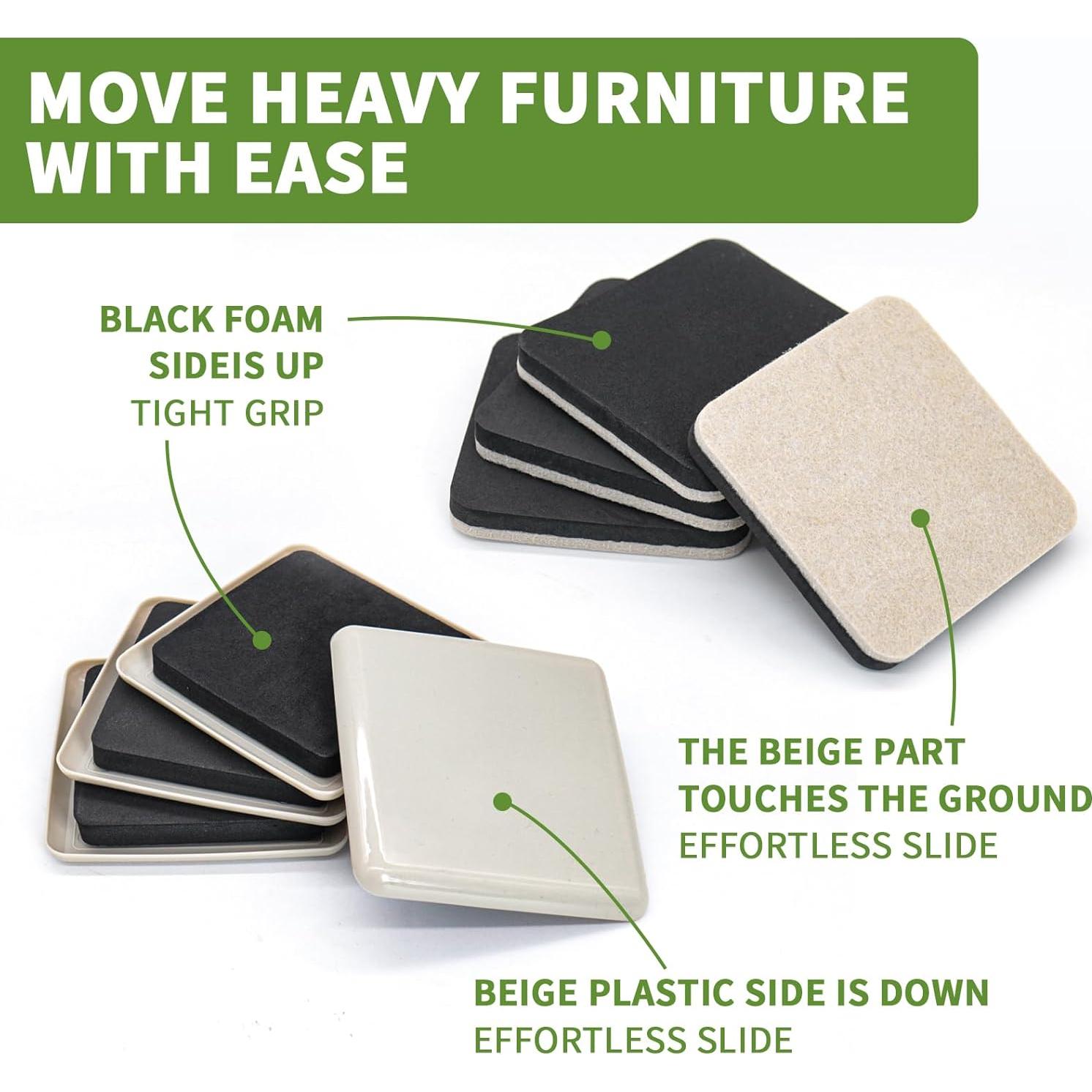 MOVE HEAVY FURNITURE WITH EASE

BLACK FOAM SIDEIS UP
TIGHT GRIP

THE BEIGE PART TOUCHES THE GROUND
EFFORTLESS SLIDE

BEIGE PLASTIC SIDE IS DOWN
EFFORTLESS SLIDE